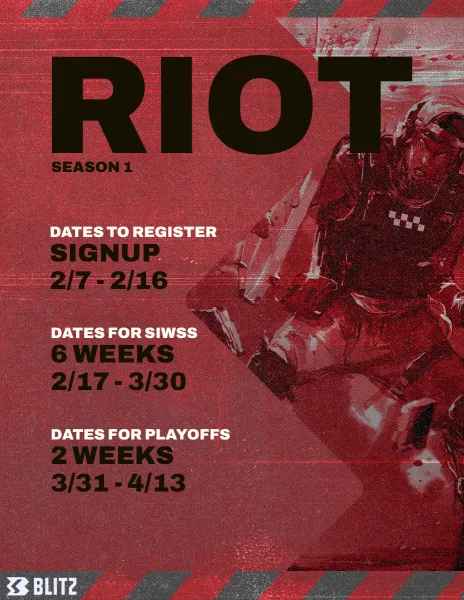 RIOT
SEASON 1

DATES TO REGISTER
SIGNUP
2/7 - 2/16

DATES FOR SIWSS
6 WEEKS
2/17 - 3/30

DATES FOR PLAYOFFS
2 WEEKS
3/31 - 4/13

BLITZ